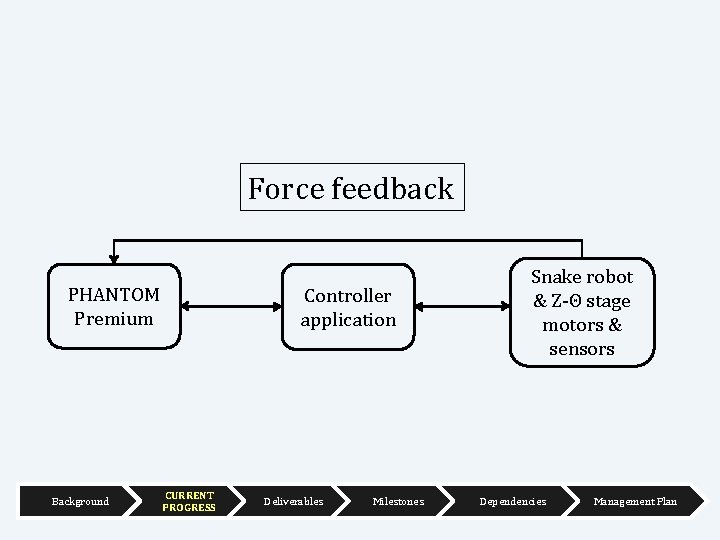 Force feedback

PHANTOM Premium

Controller application

Snake robot & Z-Θ stage motors & sensors

Background

CURRENT PROGRESS

Deliverables

Milestones

Dependencies

Management Plan